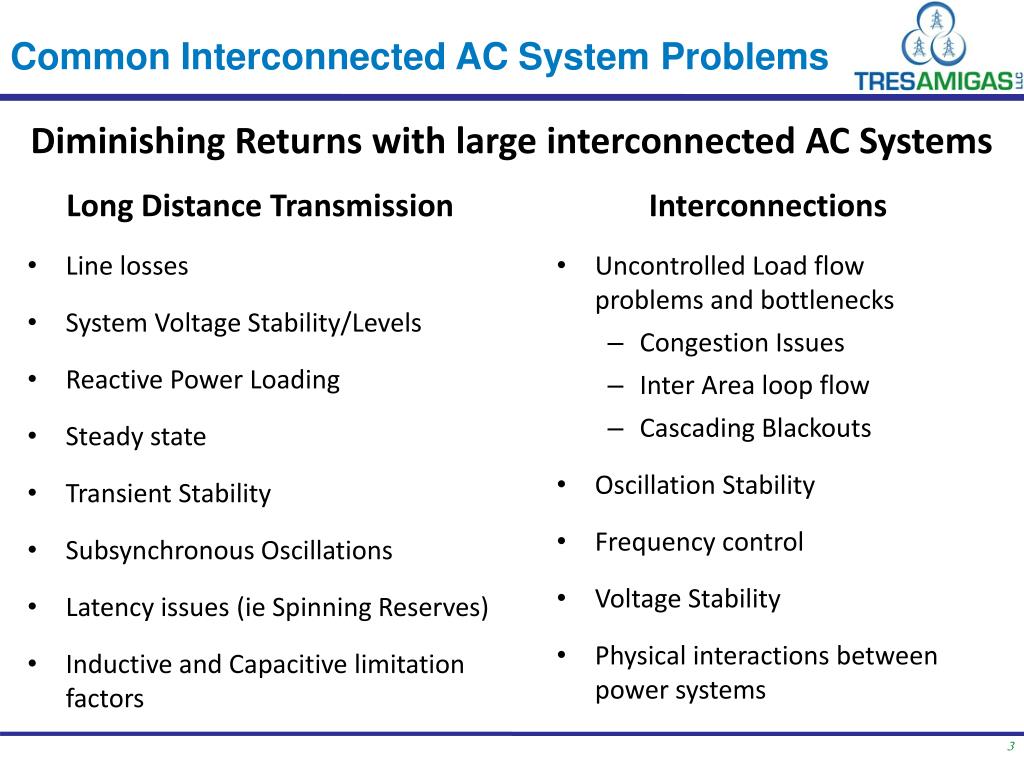 Common Interconnected AC System Problems

TRESAMIGAS LLC

Diminishing Returns with large interconnected AC Systems

Long Distance Transmission

• Line losses
• System Voltage Stability/Levels
• Reactive Power Loading
• Steady state
• Transient Stability
• Subsynchronous Oscillations
• Latency issues (ie Spinning Reserves)
• Inductive and Capacitive limitation factors

Interconnections

• Uncontrolled Load flow problems and bottlenecks
– Congestion Issues
– Inter Area loop flow
– Cascading Blackouts
• Oscillation Stability
• Frequency control
• Voltage Stability
• Physical interactions between power systems

3